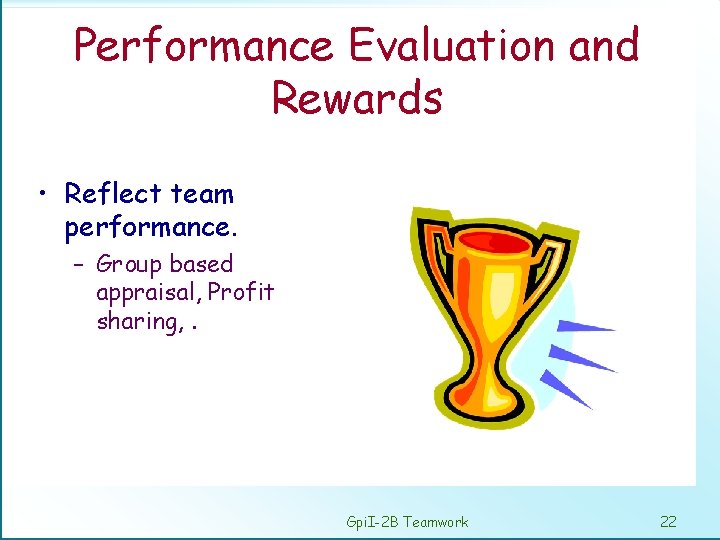 Performance Evaluation and Rewards

• Reflect team performance.
  – Group based appraisal, Profit sharing, .

GpiI-2B Teamwork

22